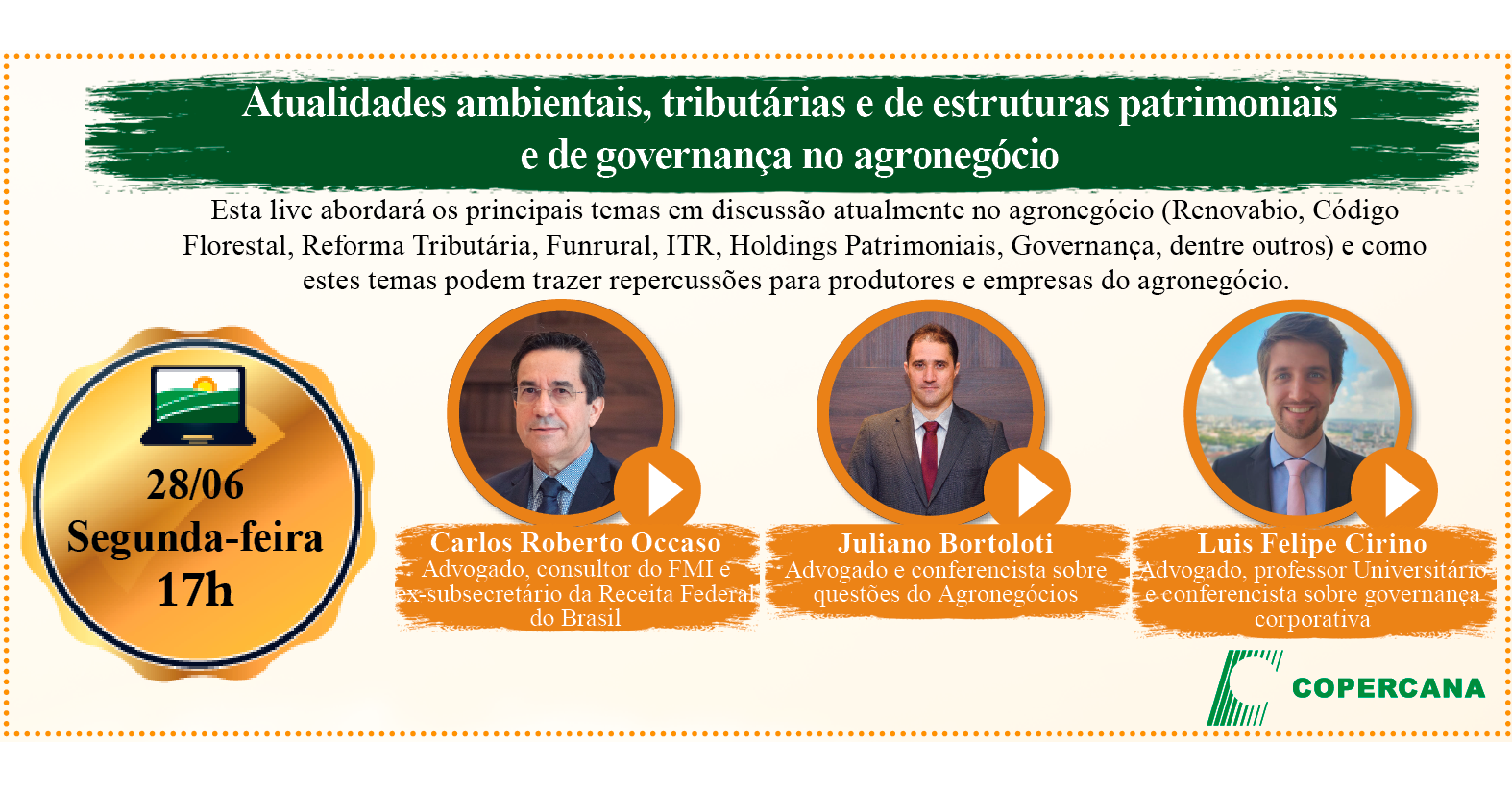 Atualidades ambientais, tributárias e de estruturas patrimoniais e de governança no agronegócio

Esta live abordará os principais temas em discussão atualmente no agronegócio (Renovabio, Código Florestal, Reforma Tributária, Funrural, ITR, Holdings Patrimoniais, Governança, dentre outros) e como estes temas podem trazer repercussões para produtores e empresas do agronegócio.

28/06
Segunda-feira
17h

Carlos Roberto Occaso
Advogado, consultor do FMI e ex-subsecretário da Receita Federal do Brasil

Juliano Bortoloti
Advogado e conferencista sobre questões do Agronegócios

Luis Felipe Cirino
Advogado, professor Universitário e conferencista sobre governança corporativa

COPERCANA